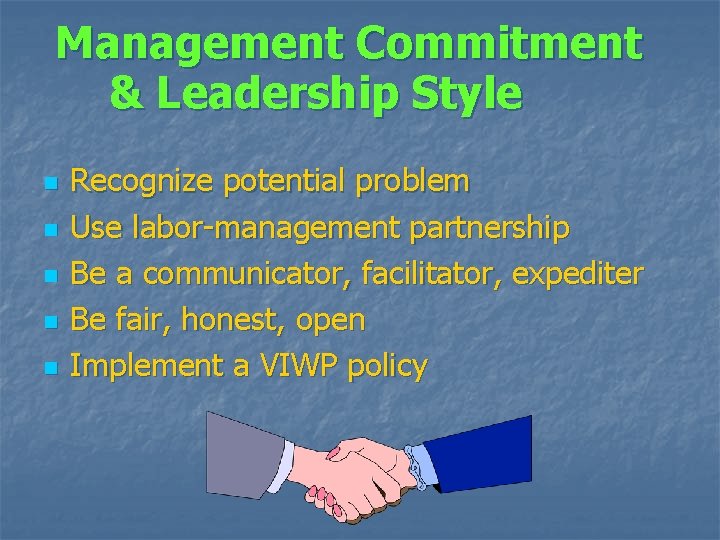 Management Commitment & Leadership Style

- Recognize potential problem
- Use labor-management partnership
- Be a communicator, facilitator, expediter
- Be fair, honest, open
- Implement a VIWP policy